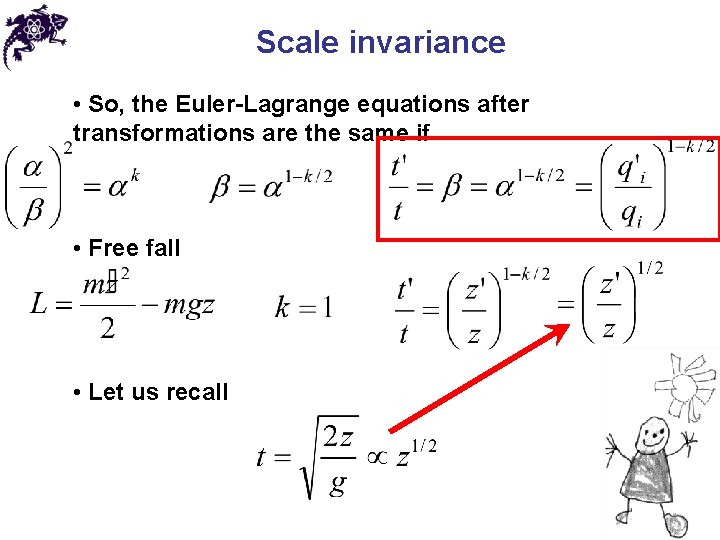 Scale invariance

• So, the Euler-Lagrange equations after transformations are the same if

$\left(\frac{\alpha}{\beta}\right)^2 = \alpha^k$ $\beta = \alpha^{1-k/2}$ $\frac{t'}{t} = \beta = \alpha^{1-k/2} = \left(\frac{q'_i}{q_i}\right)^{1-k/2}$

• Free fall

$L = \frac{m\dot{z}^2}{2} - mgz$ $k = 1$ $\frac{t'}{t} = \left(\frac{z'}{z}\right)^{1-k/2} = \left(\frac{z'}{z}\right)^{1/2}$

• Let us recall

$t = \sqrt{\frac{2z}{g}} \propto z^{1/2}$